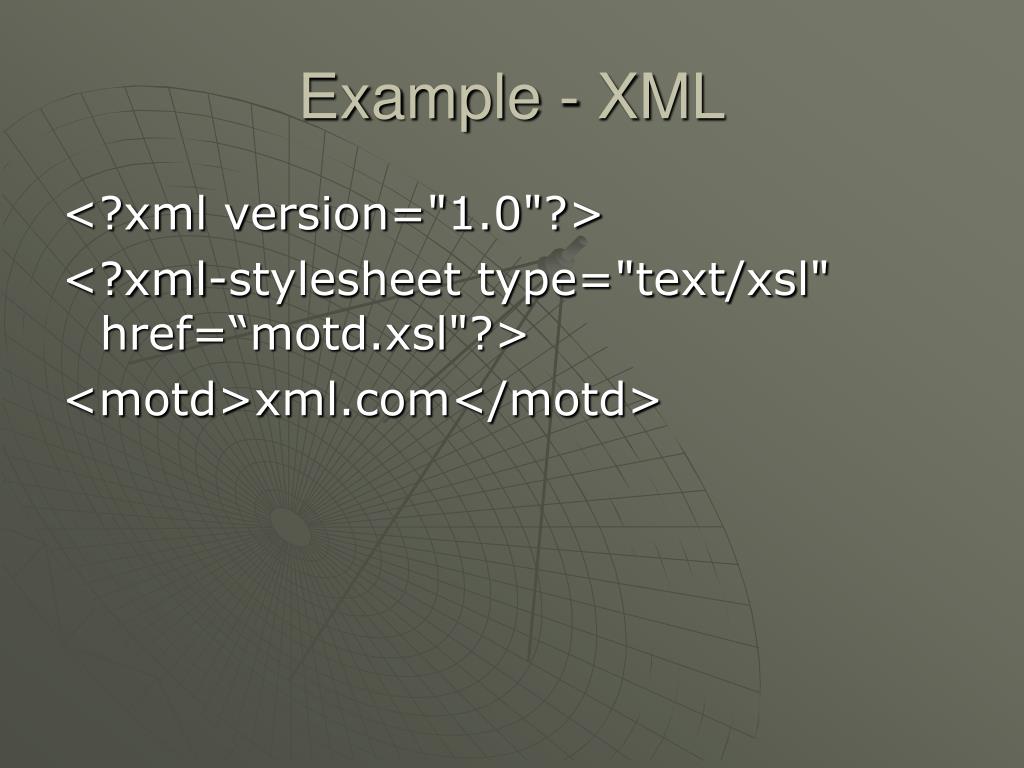 Example - XML

<?xml version="1.0"?>

<?xml-stylesheet type="text/xsl" href=“motd.xsl"?>

<motd>xml.com</motd>